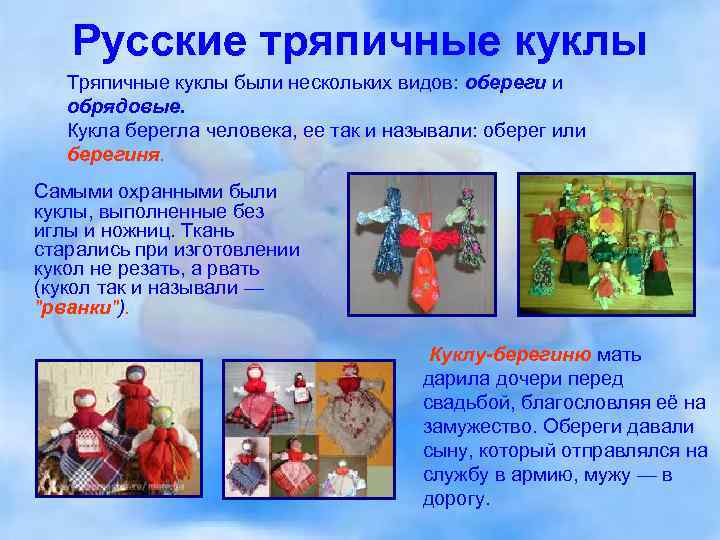 Русские тряпичные куклы

Тряпичные куклы были нескольких видов: обереги и обрядовые.
Кукла берегла человека, ее так и называли: оберег или берегиня.

Самыми охранными были куклы, выполненные без иглы и ножниц. Ткань старались при изготовлении кукол не резать, а рвать (кукол так и называли — "рванки").

Куклу-берегиню мать дарила дочери перед свадьбой, благословляя её на замужество. Обереги давали сыну, который отправлялся на службу в армию, мужу — в дорогу.